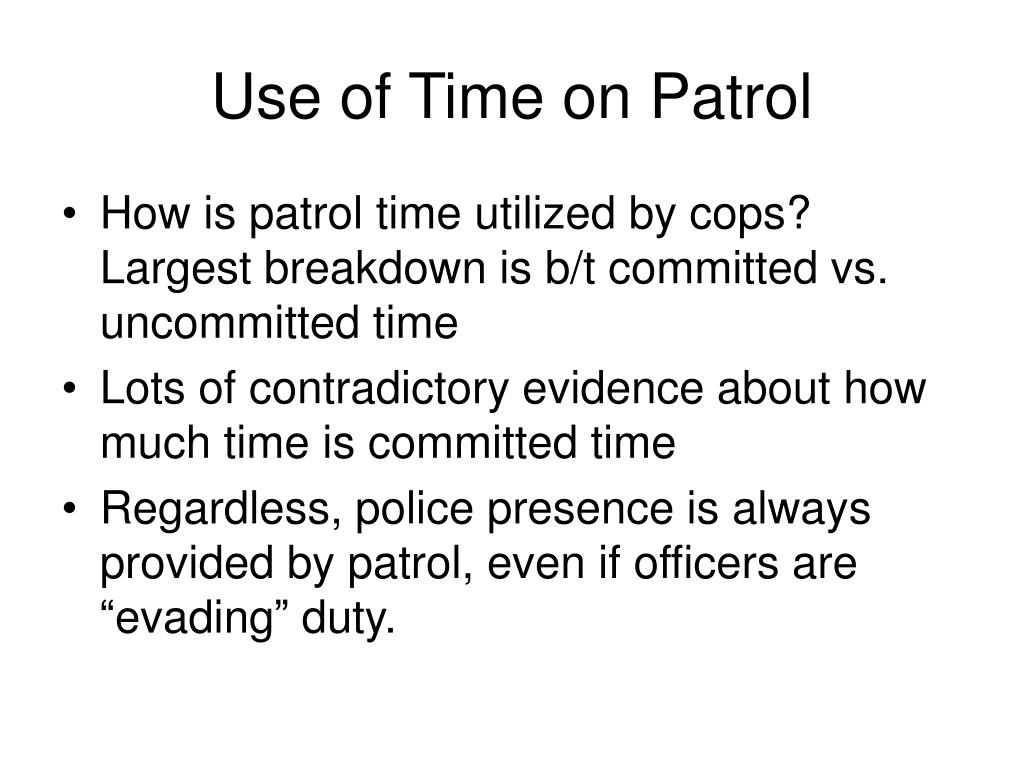 Use of Time on Patrol

• How is patrol time utilized by cops? Largest breakdown is b/t committed vs. uncommitted time
• Lots of contradictory evidence about how much time is committed time
• Regardless, police presence is always provided by patrol, even if officers are “evading” duty.